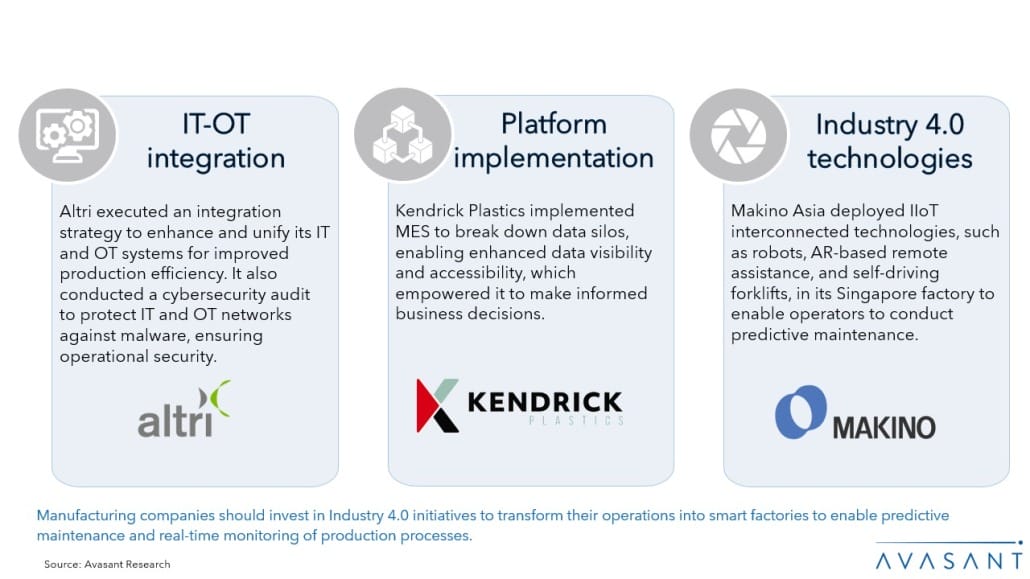 IT-OT integration

Altri executed an integration strategy to enhance and unify its IT and OT systems for improved production efficiency. It also conducted a cybersecurity audit to protect IT and OT networks against malware, ensuring operational security.

altri

Platform implementation

Kendrick Plastics implemented MES to break down data silos, enabling enhanced data visibility and accessibility, which empowered it to make informed business decisions.

KENDRICK PLASTICS

Industry 4.0 technologies

Makino Asia deployed IIoT interconnected technologies, such as robots, AR-based remote assistance, and self-driving forklifts, in its Singapore factory to enable operators to conduct predictive maintenance.

MAKINO

Manufacturing companies should invest in Industry 4.0 initiatives to transform their operations into smart factories to enable predictive maintenance and real-time monitoring of production processes.

Source: Avasant Research

AVASANT